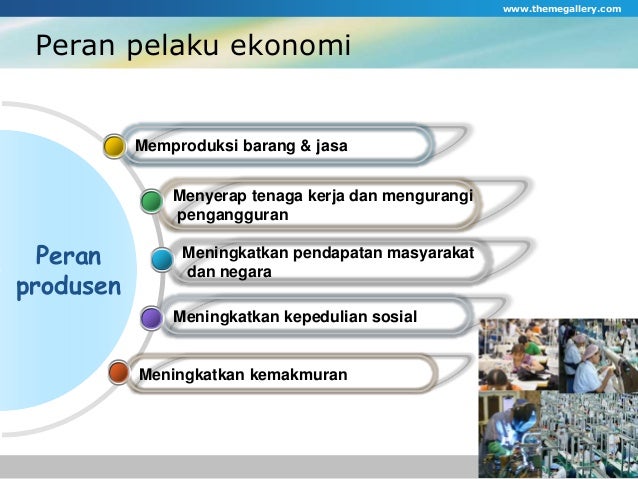 www.themegallery.com

Peran pelaku ekonomi

Peran produsen

Memproduksi barang & jasa

Menyerap tenaga kerja dan mengurangi pengangguran

Meningkatkan pendapatan masyarakat dan negara

Meningkatkan kepedulian sosial

Meningkatkan kemakmuran